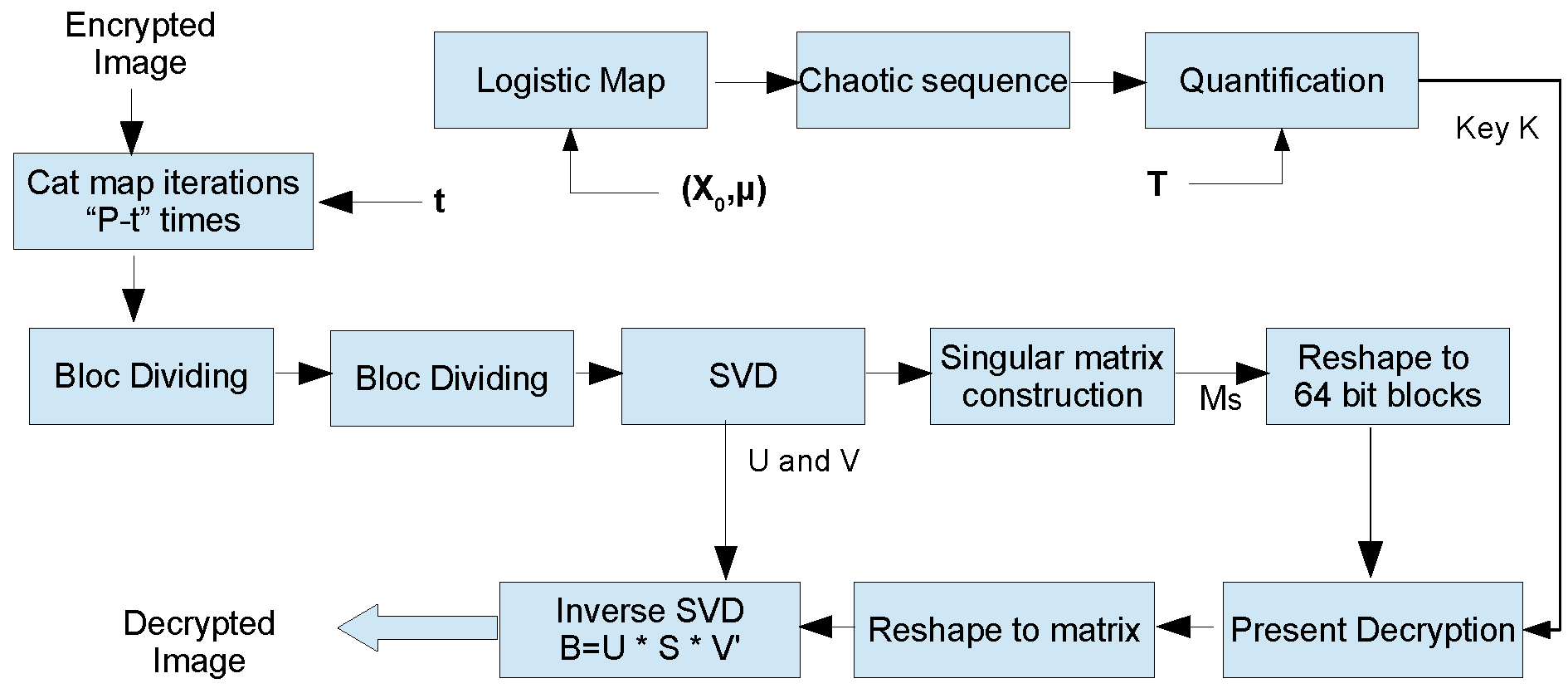 Encrypted Image

Logistic Map

Chaotic sequence

Quantification

Key K

Cat map iterations "P-t" times

t

$(X_0,\mu)$

T

Bloc Dividing

Bloc Dividing

SVD

Singular matrix construction

Ms

Reshape to 64 bit blocks

U and V

Decrypted Image

Inverse SVD B=U * S * V'

Reshape to matrix

Present Decryption